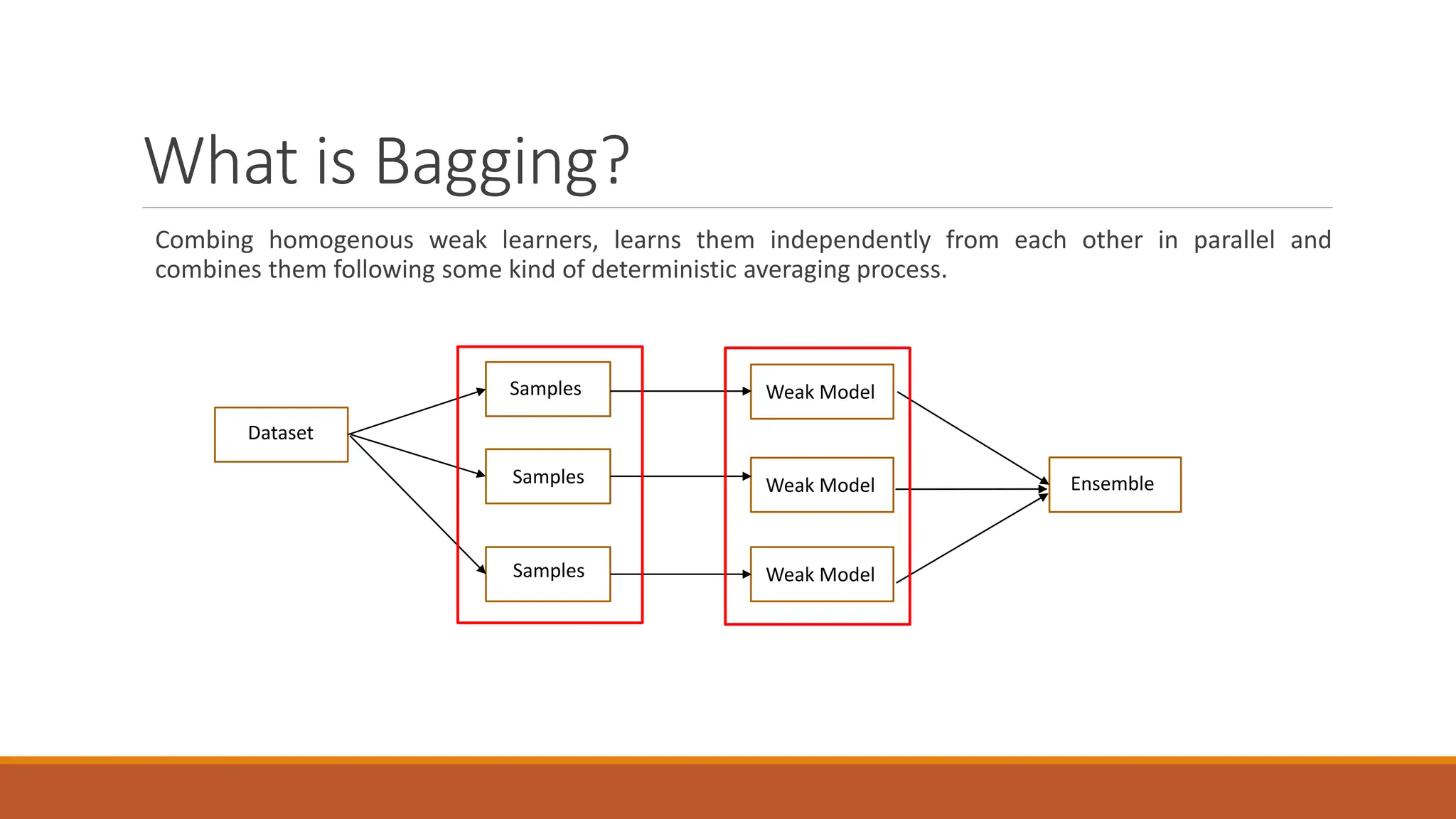 What is Bagging?

Combing homogenous weak learners, learns them independently from each other in parallel and combines them following some kind of deterministic averaging process.

Dataset

Samples

Samples

Samples

Weak Model

Weak Model

Weak Model

Ensemble